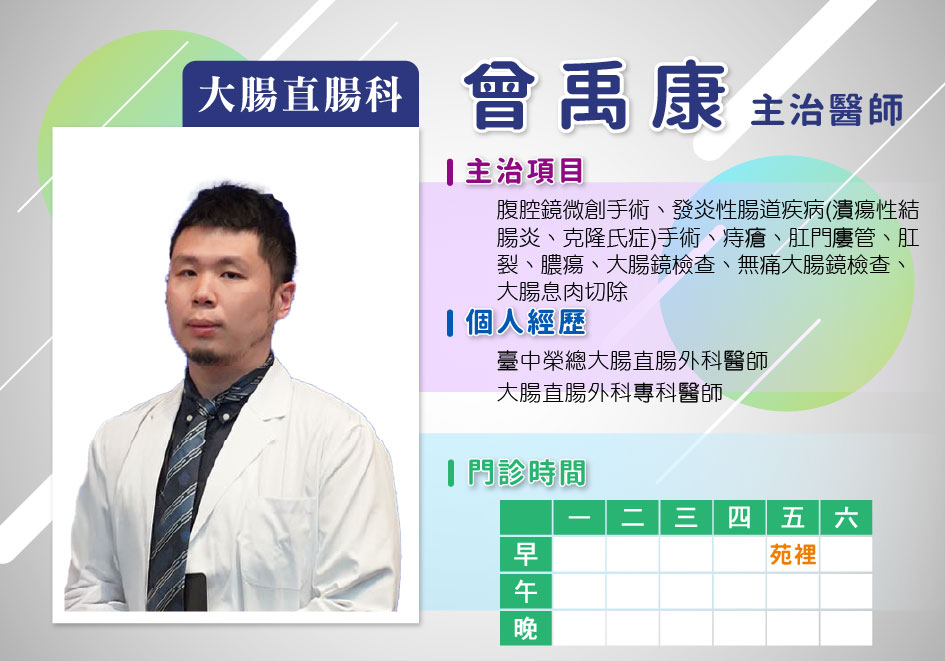 大腸直腸科

曾禹康 主治醫師

主治項目

腹腔鏡微創手術、發炎性腸道疾病(潰瘍性結腸炎、克隆氏症)手術、痔瘡、肛門廔管、肛裂、膿瘍、大腸鏡檢查、無痛大腸鏡檢查、大腸息肉切除

個人經歷

臺中榮總大腸直腸外科醫師
大腸直腸外科專科醫師

門診時間

| | 一 | 二 | 三 | 四 | 五 | 六 |
|---|---|---|---|---|---|---|
| 早 | | | | | 苑裡 | |
| 午 | | | | | | |
| 晚 | | | | | | |